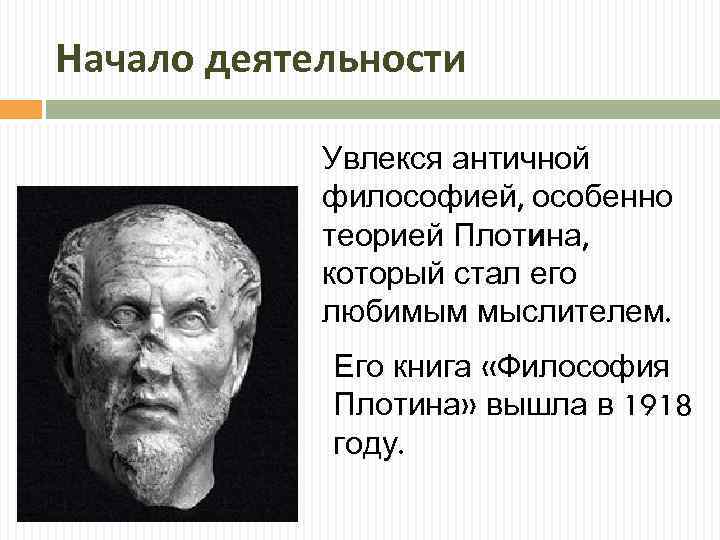 Начало деятельности

Увлекся античной философией, особенно теорией Плотина, который стал его любимым мыслителем.

Его книга «Философия Плотина» вышла в 1918 году.